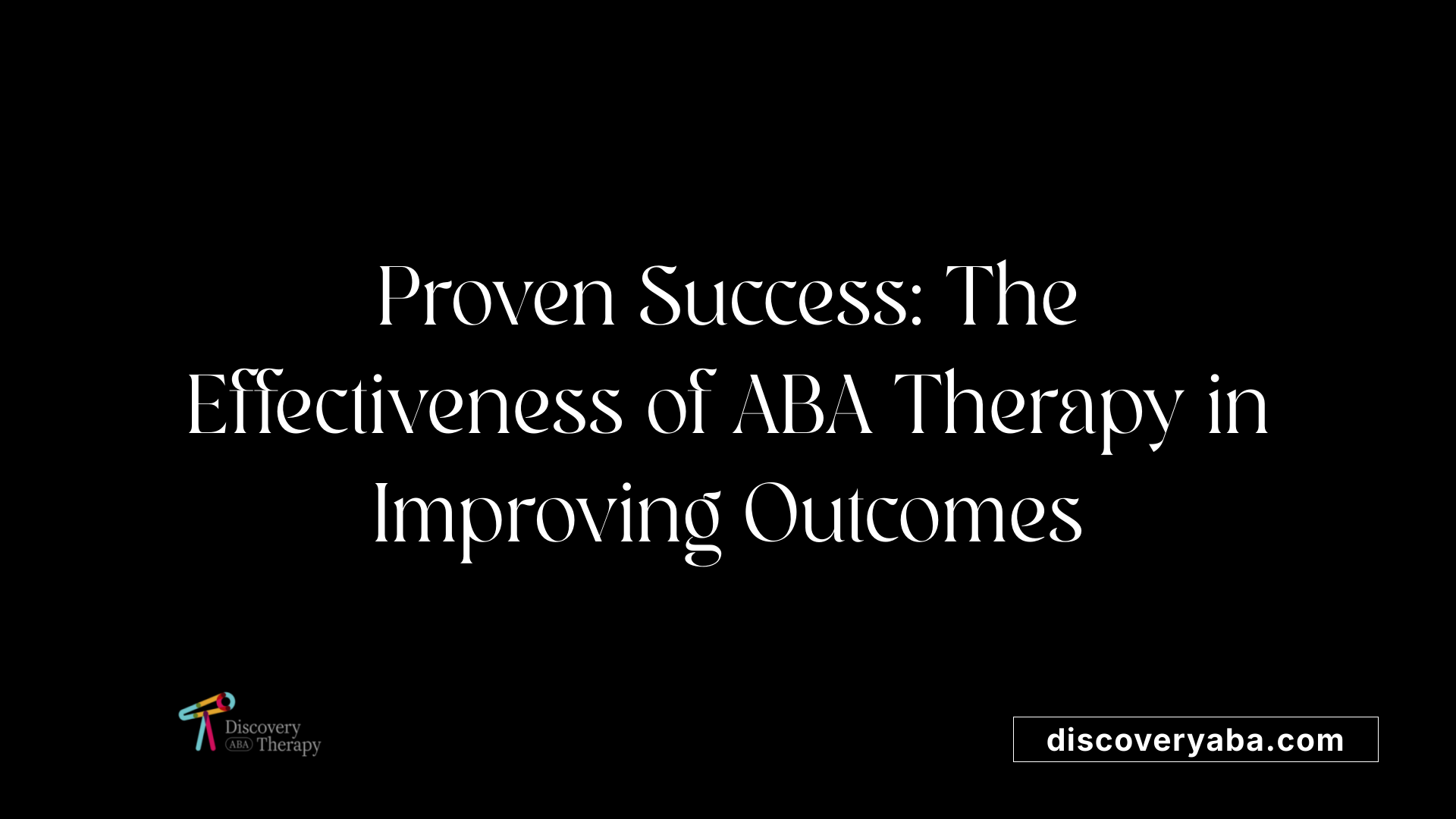 Proven Success: The Effectiveness of ABA Therapy in Improving Outcomes

Discovery ABA Therapy

discoveryaba.com